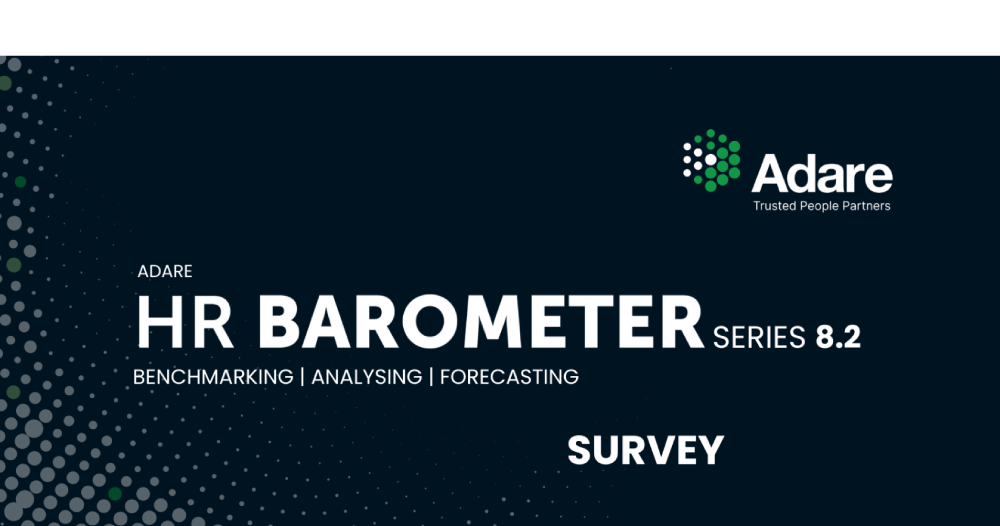 Adare
Trusted People Partners

ADARE
HR BAROMETER SERIES 8.2
BENCHMARKING | ANALYSING | FORECASTING

SURVEY